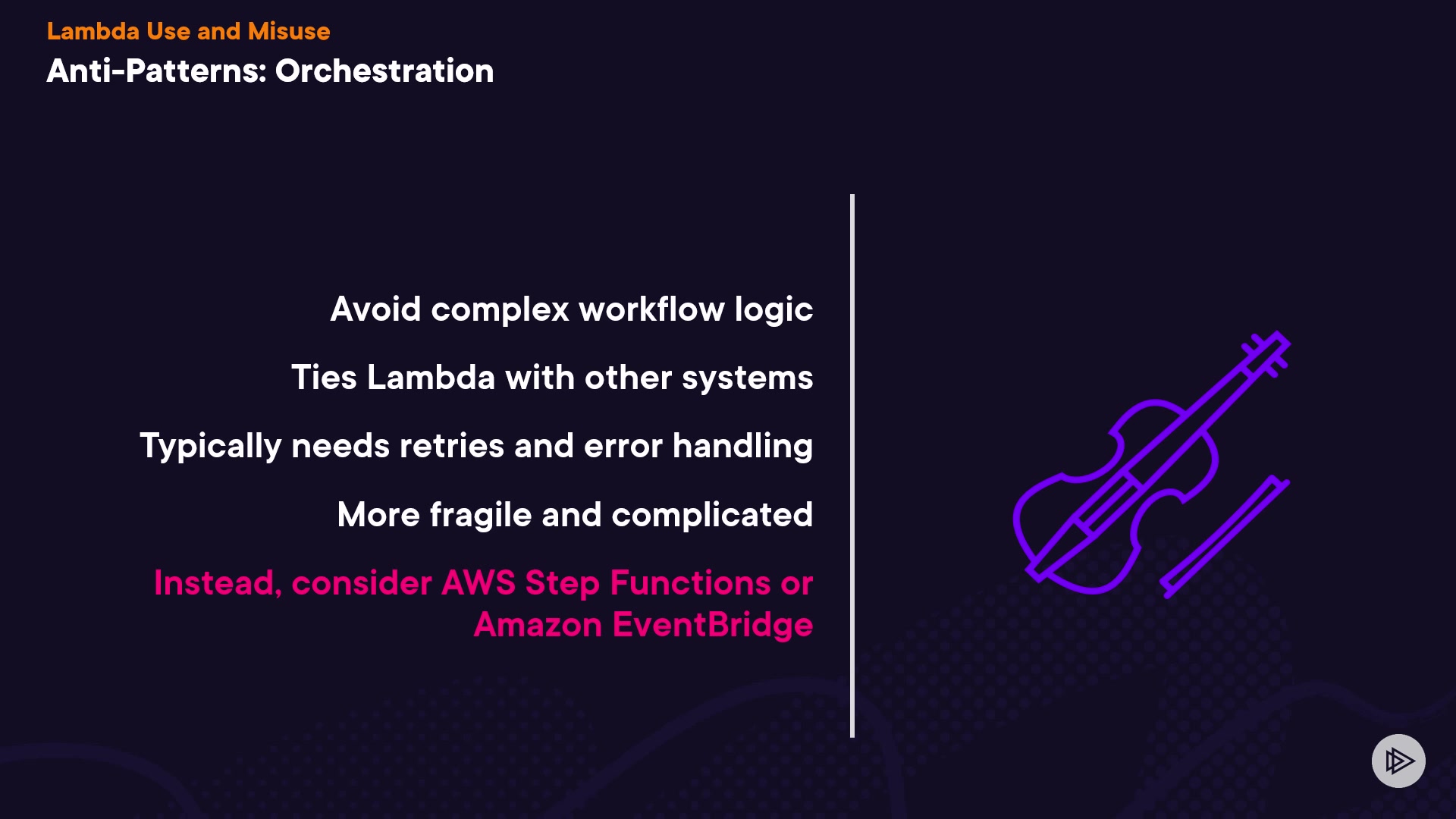 Lambda Use and Misuse

Anti-Patterns: Orchestration

Avoid complex workflow logic

Ties Lambda with other systems

Typically needs retries and error handling

More fragile and complicated

Instead, consider AWS Step Functions or Amazon EventBridge